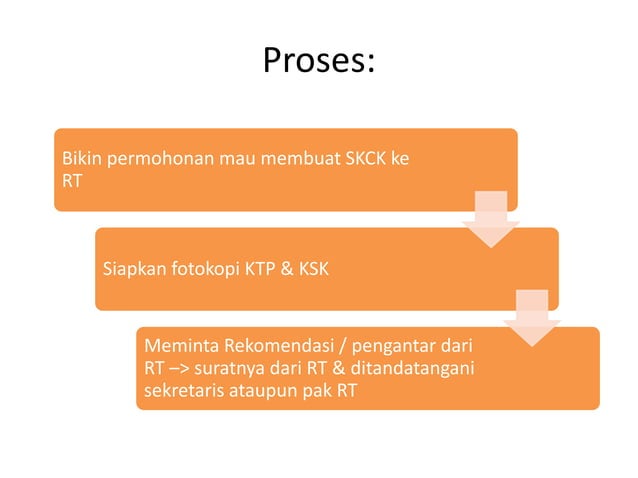 Proses:

Bikin permohonan mau membuat SKCK ke RT

Siapkan fotokopi KTP & KSK

Meminta Rekomendasi / pengantar dari RT –> suratnya dari RT & ditandatangani sekretaris ataupun pak RT